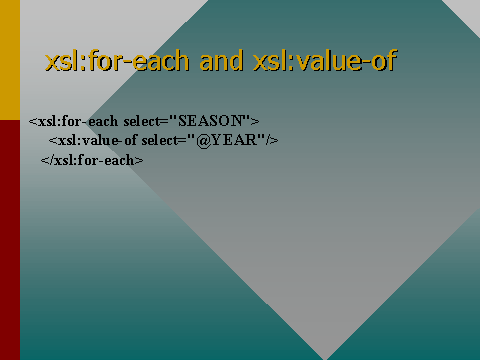 xsl:for-each and xsl:value-of

<xsl:for-each select="SEASON">
<xsl:value-of select="@YEAR"/>
</xsl:for-each>